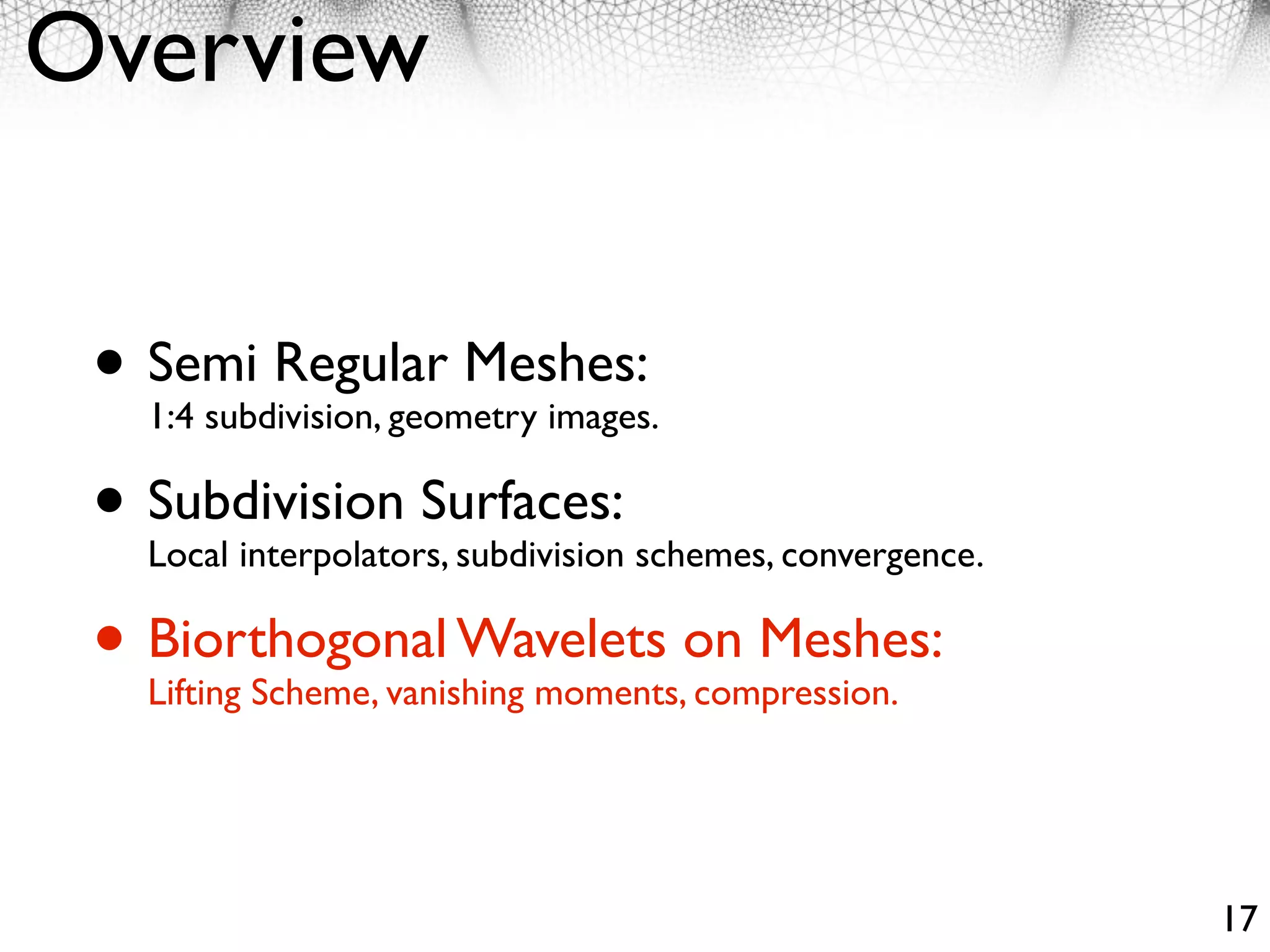 Overview

• Semi Regular Meshes:
1:4 subdivision, geometry images.

• Subdivision Surfaces:
Local interpolators, subdivision schemes, convergence.

• Biorthogonal Wavelets on Meshes:
Lifting Scheme, vanishing moments, compression.

17